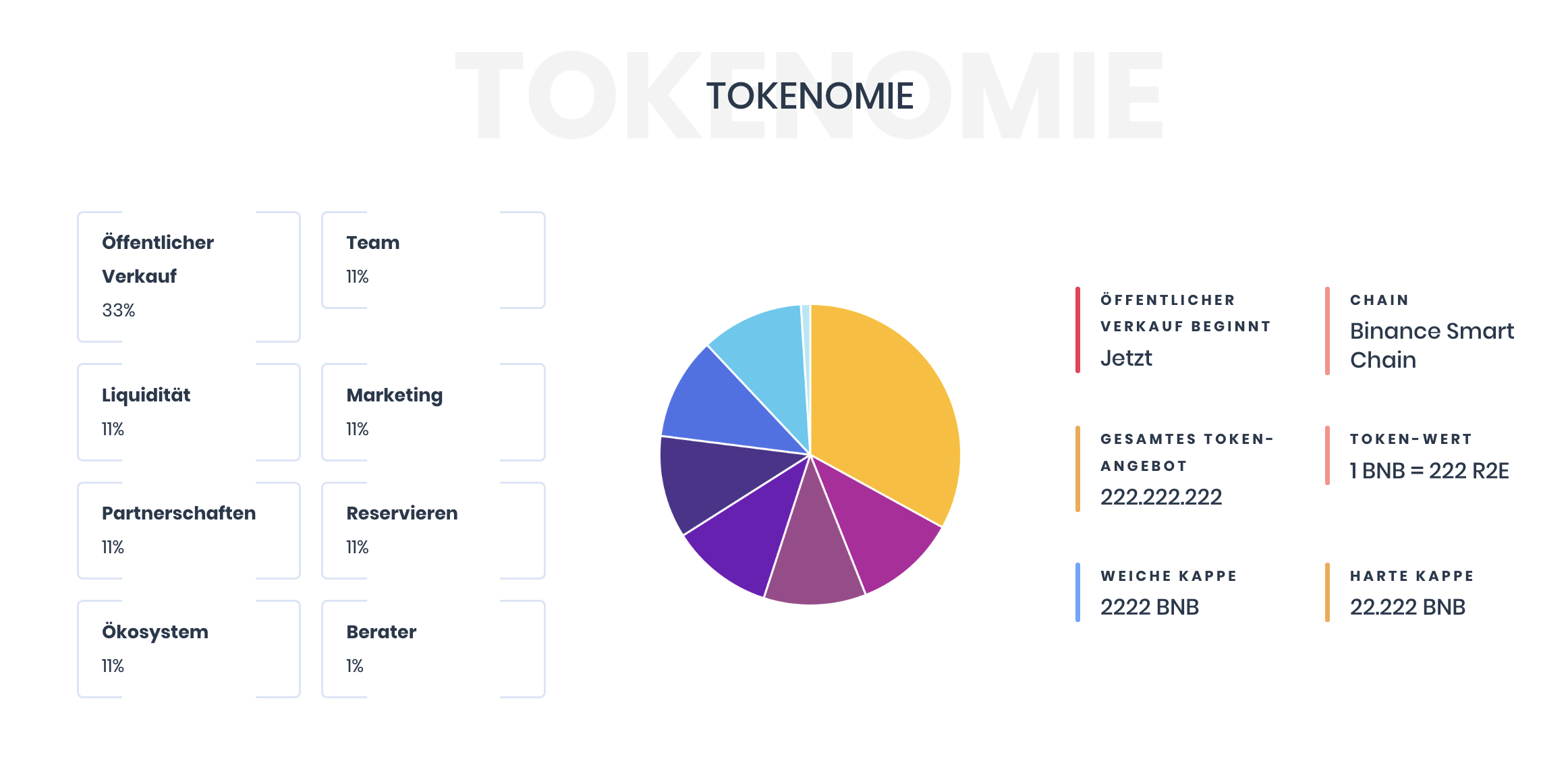 TOKENOMIE

TOKENOMIE

Öffentlicher Verkauf
33%

Team
11%

Liquidität
11%

Marketing
11%

Partnerschaften
11%

Reservieren
11%

Ökosystem
11%

Berater
1%

ÖFFENTLICHER VERKAUF BEGINNT
Jetzt

CHAIN
Binance Smart Chain

GESAMTES TOKEN-ANGEBOT
222.222.222

TOKEN-WERT
1 BNB = 222 R2E

WEICHE KAPPE
2222 BNB

HARTE KAPPE
22.222 BNB